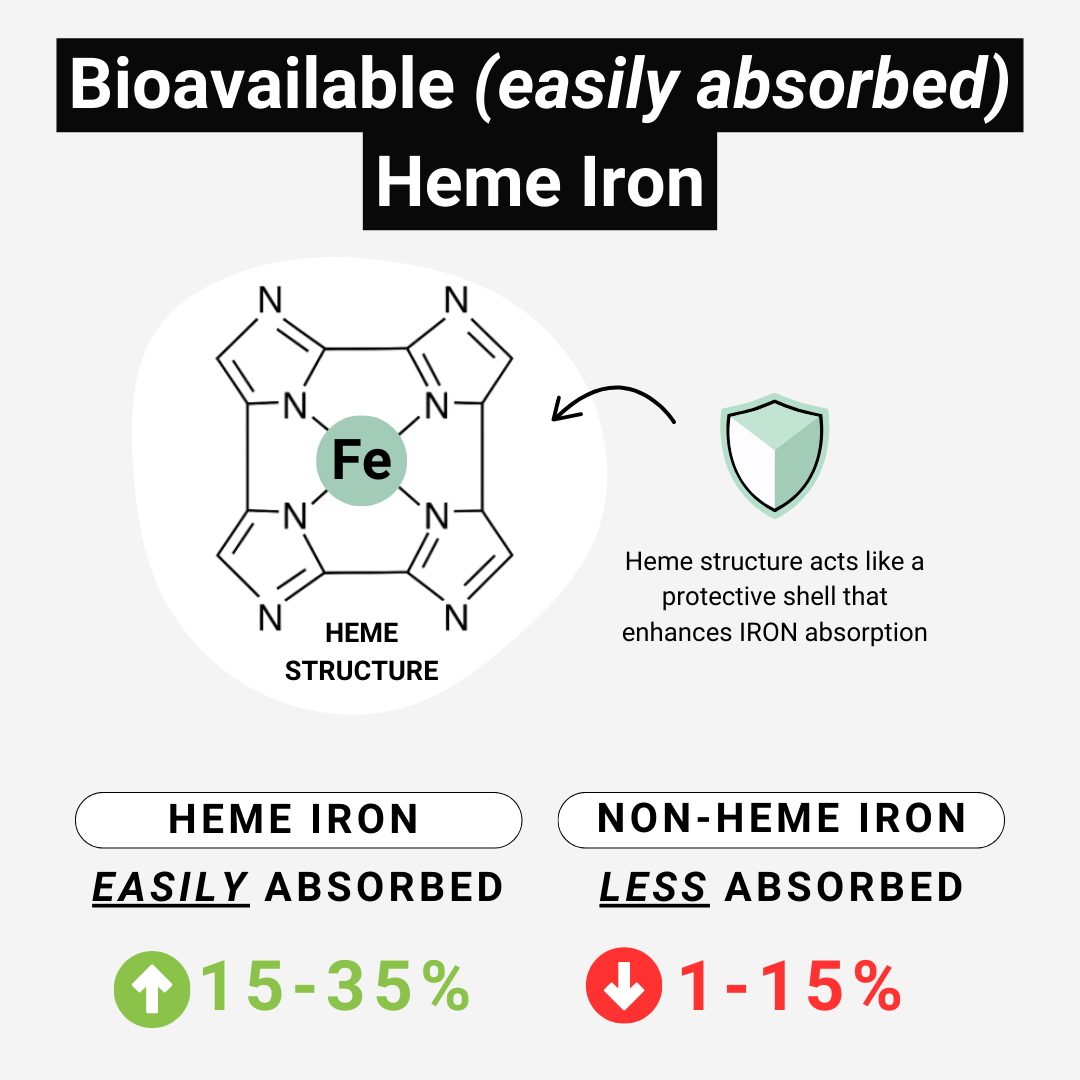 Bioavailable (easily absorbed) Heme Iron

N N N N Fe N N N N

HEME STRUCTURE

Heme structure acts like a protective shell that enhances IRON absorption

HEME IRON

EASILY ABSORBED

15-35%

NON-HEME IRON

LESS ABSORBED

1-15%